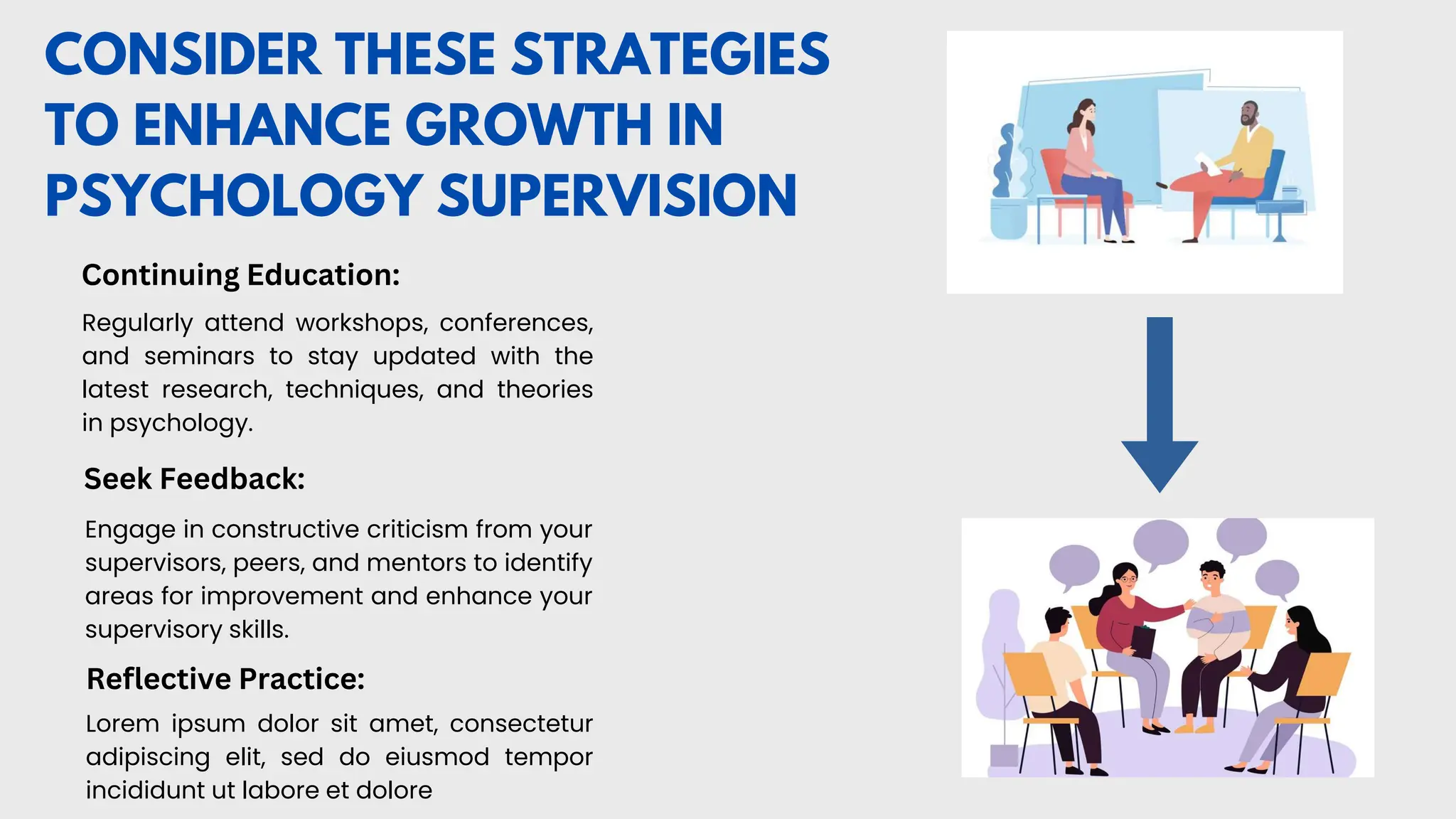 CONSIDER THESE STRATEGIES TO ENHANCE GROWTH IN PSYCHOLOGY SUPERVISION

Continuing Education:

Regularly attend workshops, conferences, and seminars to stay updated with the latest research, techniques, and theories in psychology.

Seek Feedback:

Engage in constructive criticism from your supervisors, peers, and mentors to identify areas for improvement and enhance your supervisory skills.

Reflective Practice:

Lorem ipsum dolor sit amet, consectetur adipiscing elit, sed do eiusmod tempor incididunt ut labore et dolore